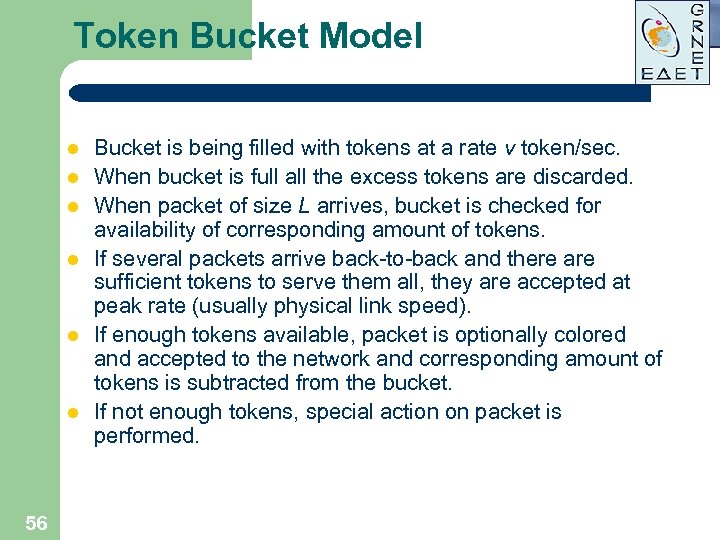 Token Bucket Model

GRNET
ΕΔΕΤ

- Bucket is being filled with tokens at a rate $v$ token/sec.
- When bucket is full all the excess tokens are discarded.
- When packet of size $L$ arrives, bucket is checked for availability of corresponding amount of tokens.
- If several packets arrive back-to-back and there are sufficient tokens to serve them all, they are accepted at peak rate (usually physical link speed).
- If enough tokens available, packet is optionally colored and accepted to the network and corresponding amount of tokens is subtracted from the bucket.
- If not enough tokens, special action on packet is performed.

56